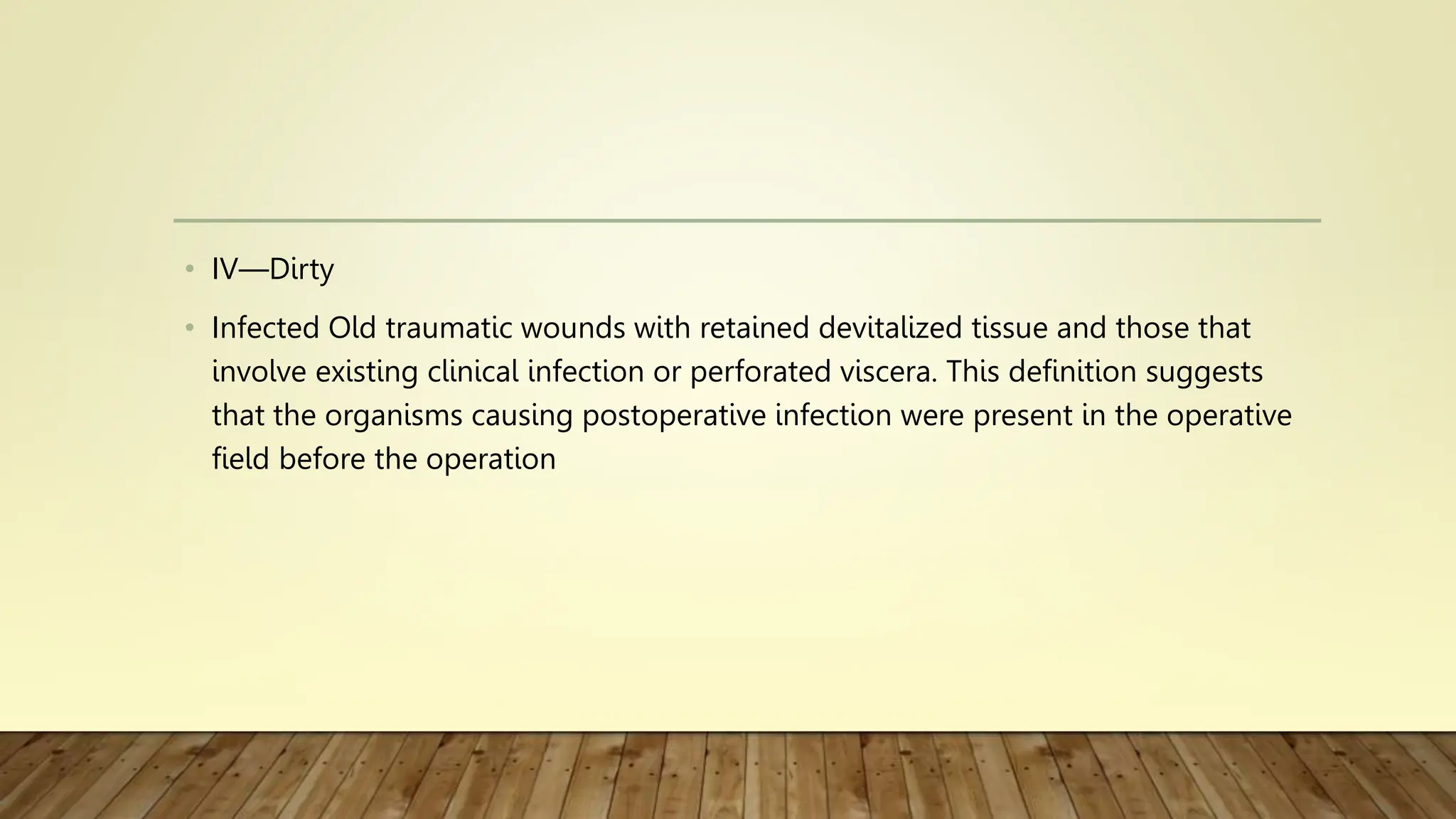 • IV—Dirty

• Infected Old traumatic wounds with retained devitalized tissue and those that involve existing clinical infection or perforated viscera. This definition suggests that the organisms causing postoperative infection were present in the operative field before the operation